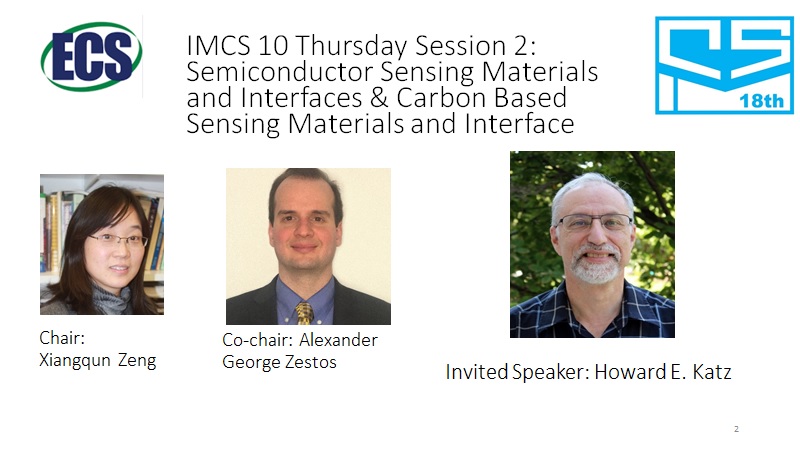 ECS

IMCS 10 Thursday Session 2: Semiconductor Sensing Materials and Interfaces & Carbon Based Sensing Materials and Interface

18th

Chair: Xiangqun Zeng

Co-chair: Alexander George Zestos

Invited Speaker: Howard E. Katz

2